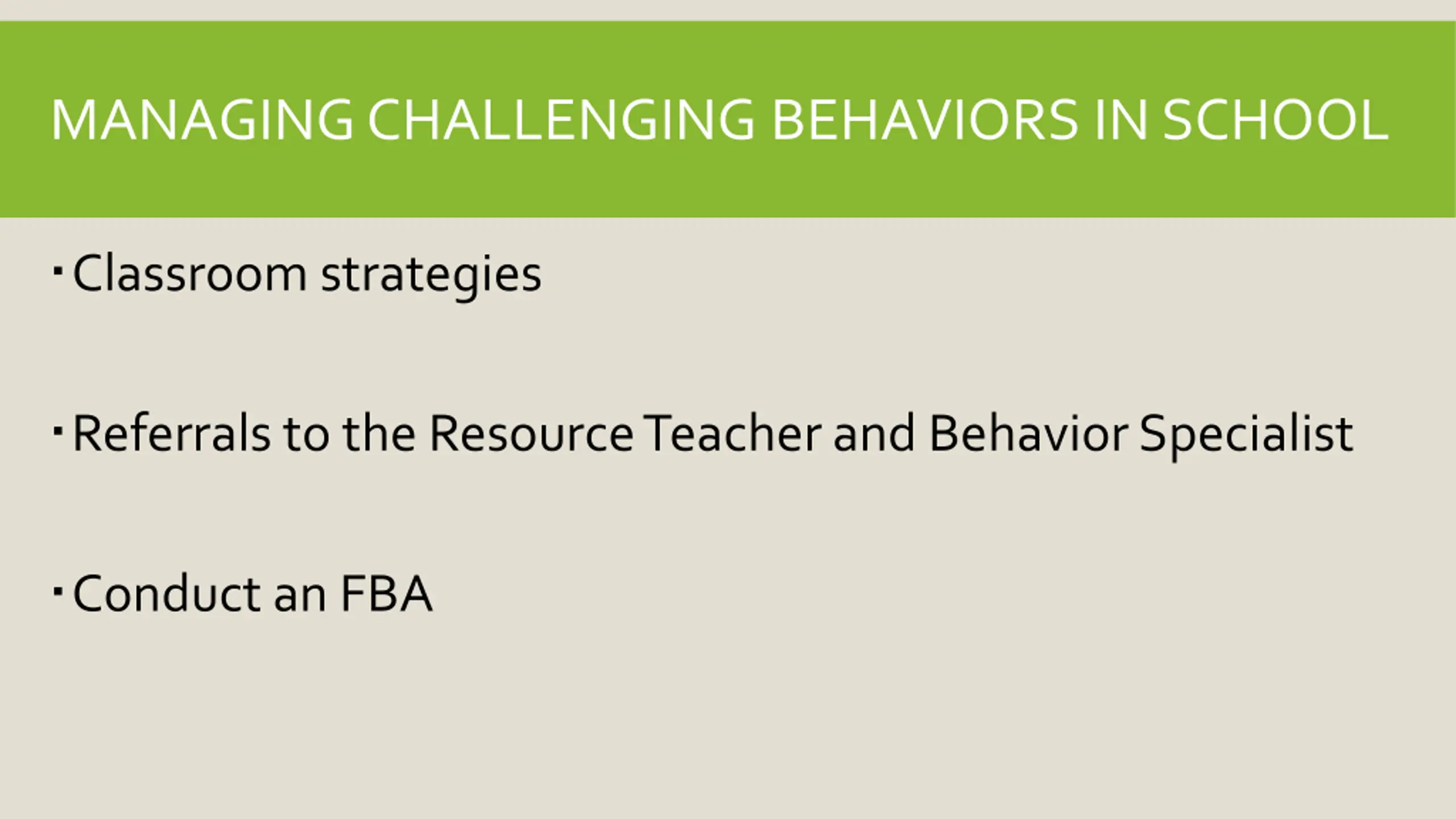 MANAGING CHALLENGING BEHAVIORS IN SCHOOL

▪ Classroom strategies

▪ Referrals to the Resource Teacher and Behavior Specialist

▪ Conduct an FBA